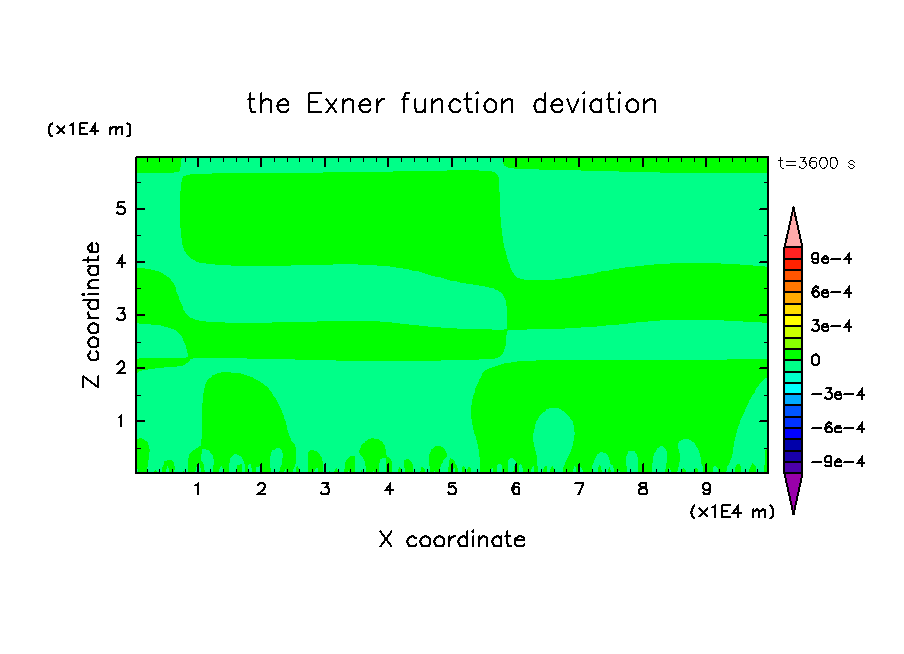 the Exner function deviation

(x1E4 m)

t=3600 s

Z coordinate

5
4
3
2
1

1 2 3 4 5 6 7 8 9

(x1E4 m)

X coordinate

9e-4
6e-4
3e-4
0
-3e-4
-6e-4
-9e-4